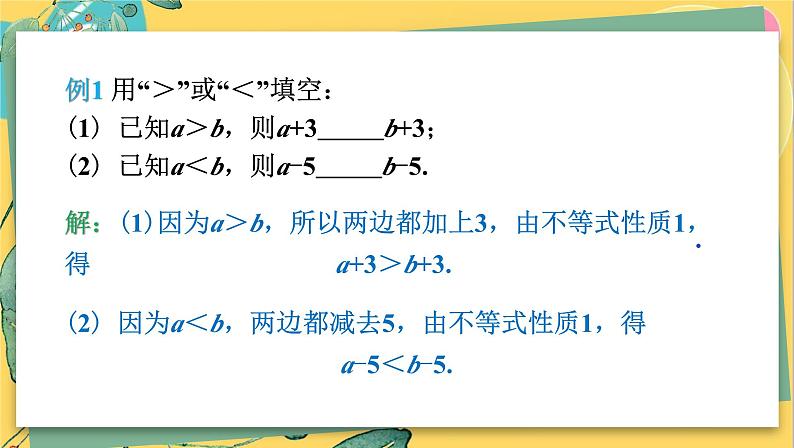 例1 用“＞”或“＜”填空：
（1） 已知$a>b$，则$a+3$_____$b+3$；
（2） 已知$a<b$，则$a-5$_____$b-5$.

解：(1) 因为$a>b$，所以两边都加上3，由不等式性质1，得
$a+3>b+3$.

（2） 因为$a<b$，两边都减去5，由不等式性质1，得
$a-5<b-5$.